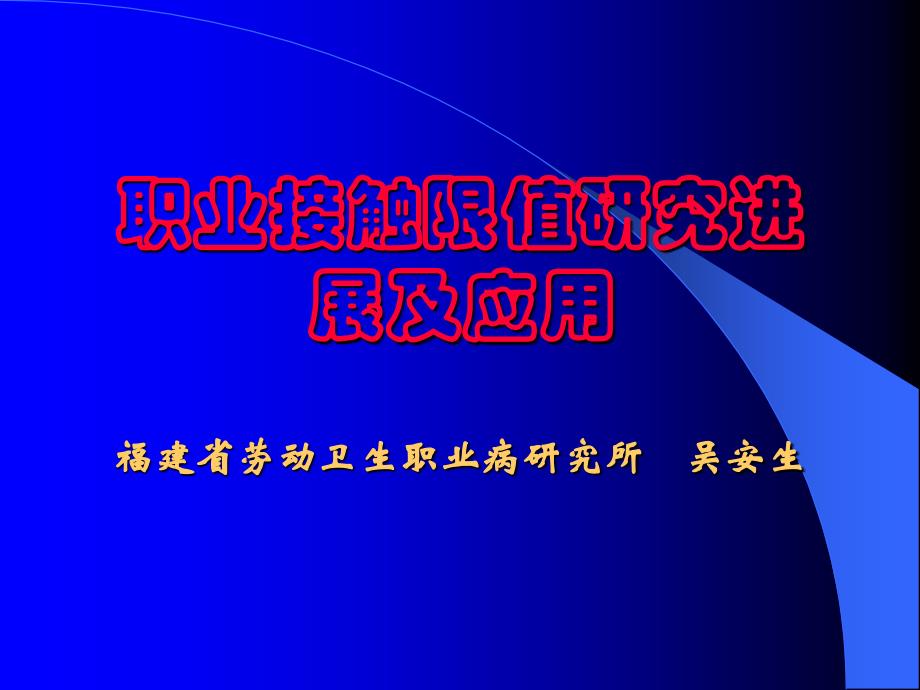 职业接触限值研究进展及应用

福建省劳动卫生职业病研究所 吴安生